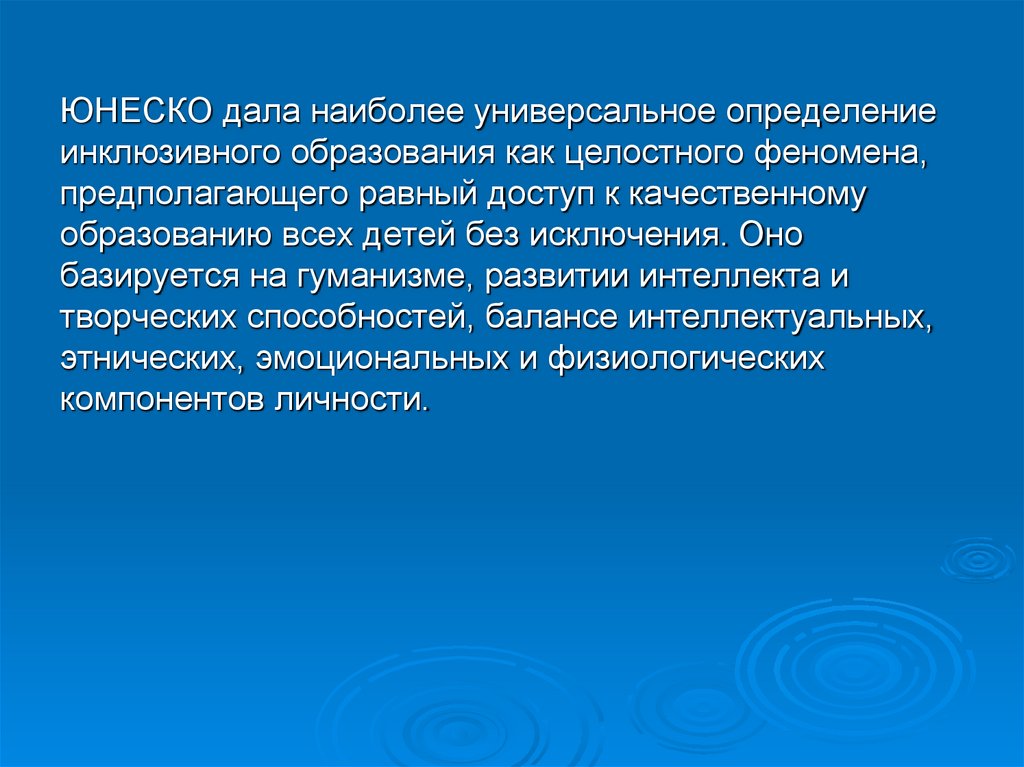 ЮНЕСКО дала наиболее универсальное определение инклюзивного образования как целостного феномена, предполагающего равный доступ к качественному образованию всех детей без исключения. Оно базируется на гуманизме, развитии интеллекта и творческих способностей, балансе интеллектуальных, этнических, эмоциональных и физиологических компонентов личности.